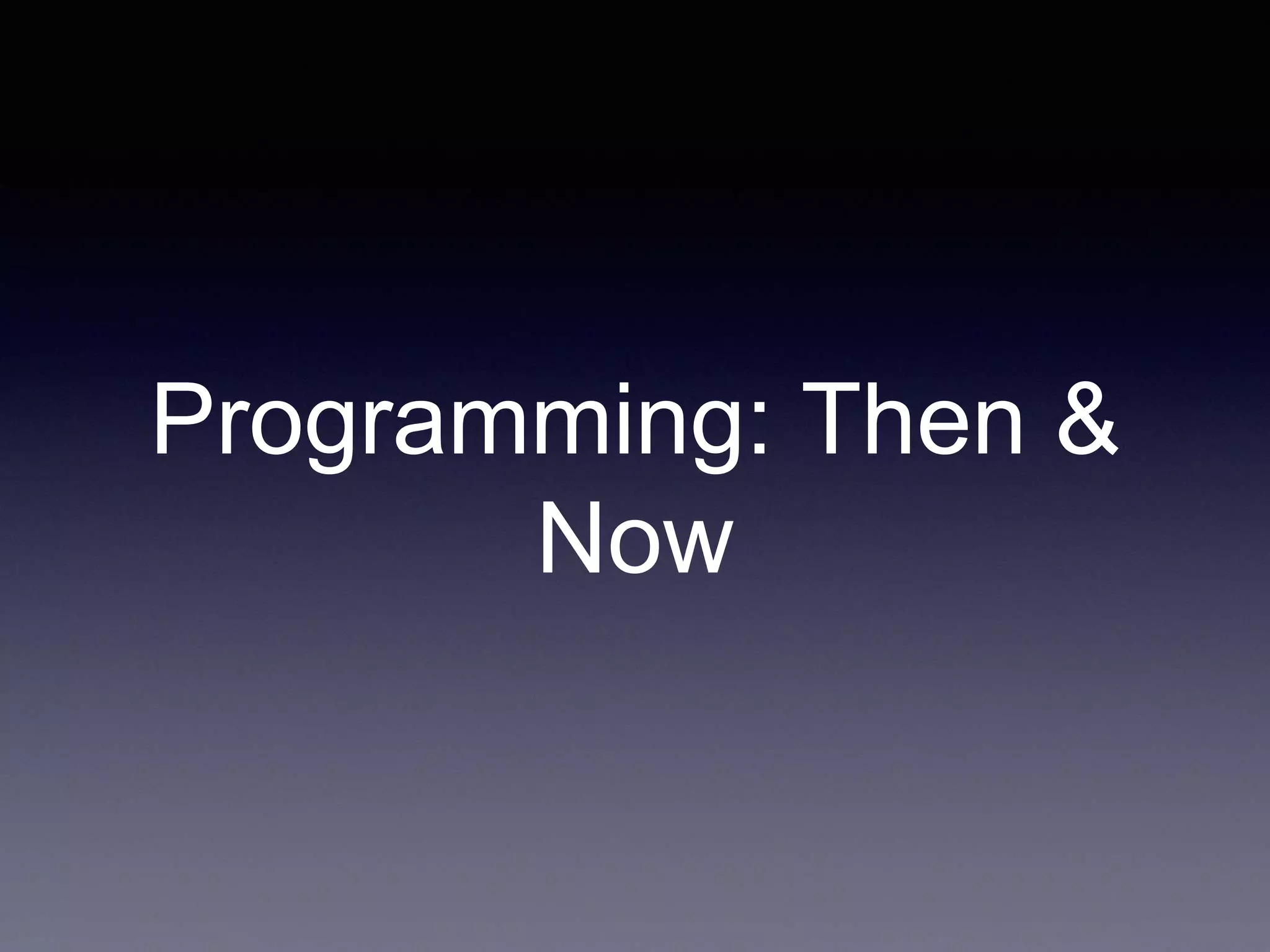 Programming: Then & Now